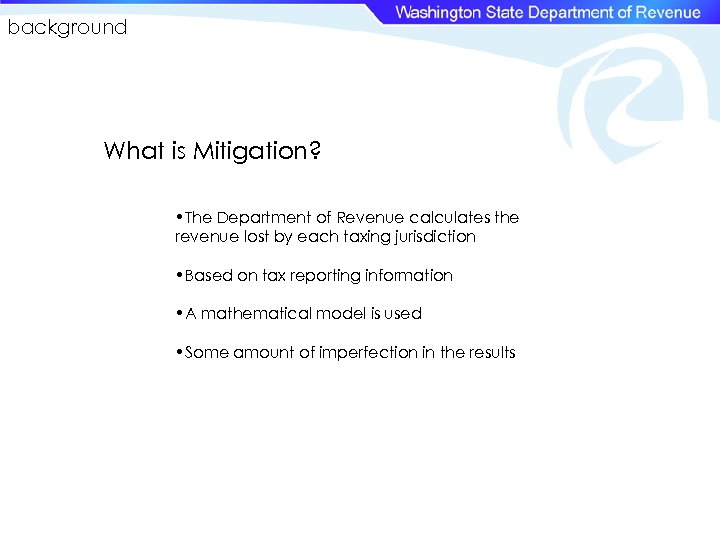 Washington State Department of Revenue

background

What is Mitigation?

•The Department of Revenue calculates the revenue lost by each taxing jurisdiction

•Based on tax reporting information

•A mathematical model is used

•Some amount of imperfection in the results